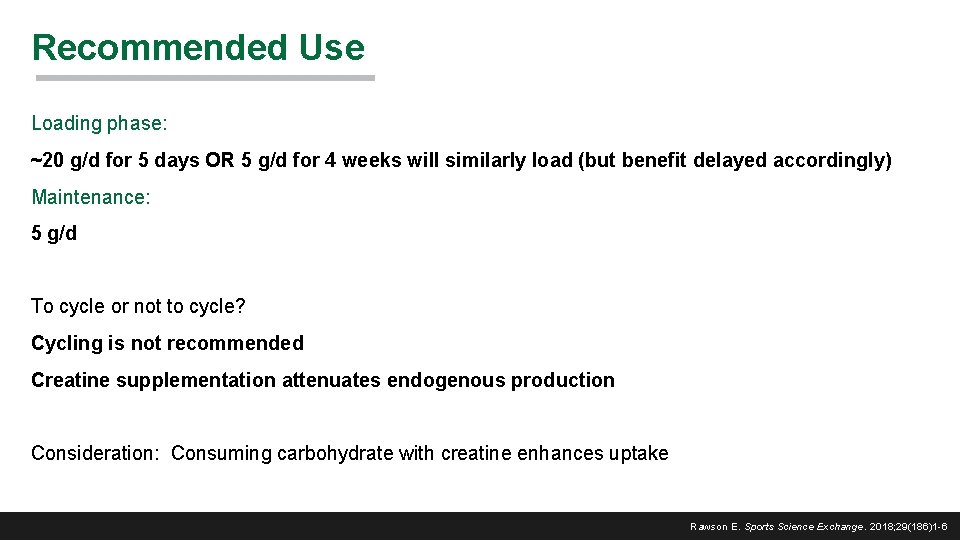 Recommended Use

Loading phase:

~20 g/d for 5 days OR 5 g/d for 4 weeks will similarly load (but benefit delayed accordingly)

Maintenance:

5 g/d

To cycle or not to cycle?

Cycling is not recommended

Creatine supplementation attenuates endogenous production

Consideration: Consuming carbohydrate with creatine enhances uptake

Rawson E. Sports Science Exchange. 2018;29(186)1-6